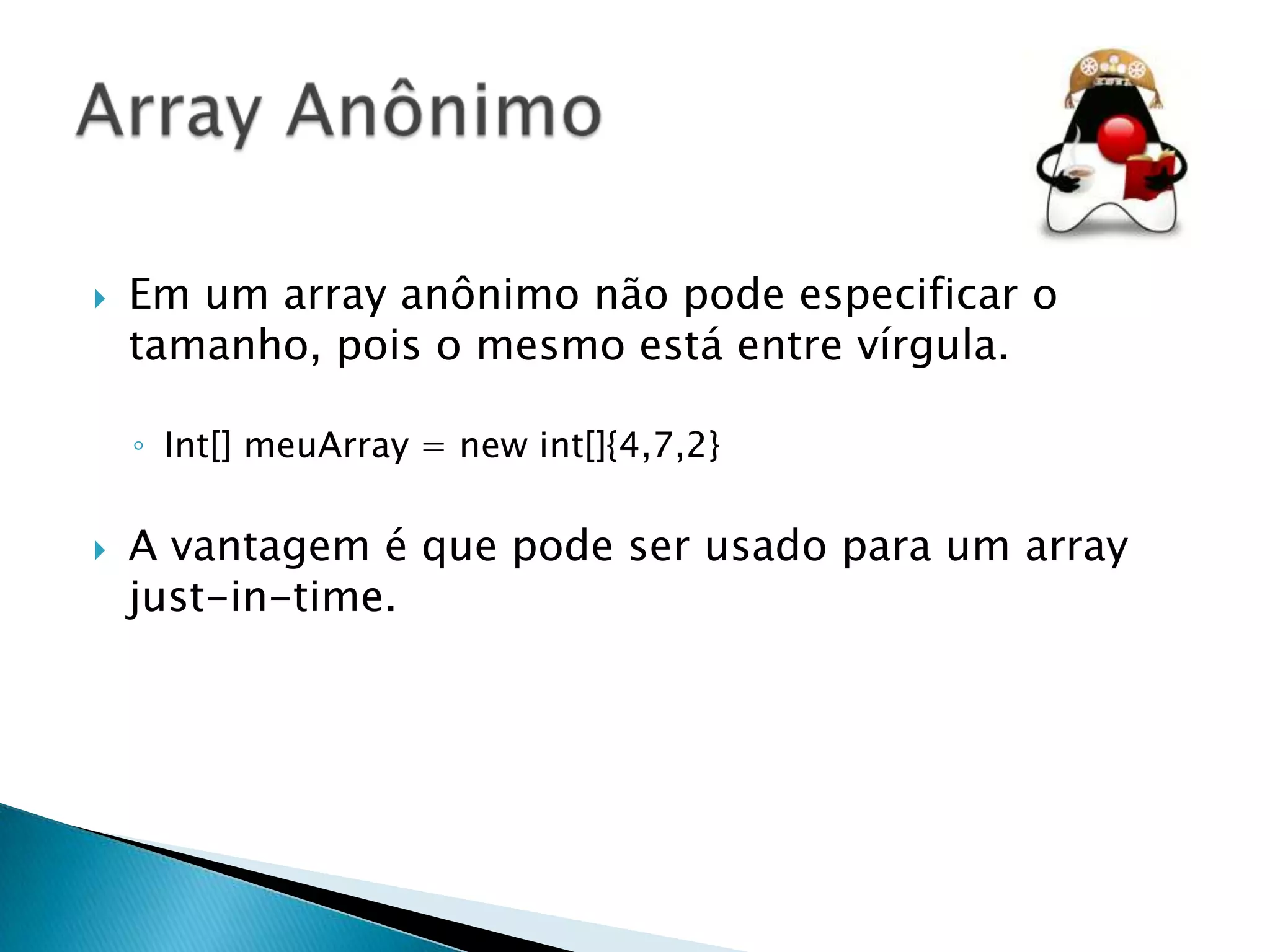 Array Anônimo

Em um array anônimo não pode especificar o tamanho, pois o mesmo está entre vírgula.

Int[] meuArray = new int[]{4,7,2}

A vantagem é que pode ser usado para um array just-in-time.